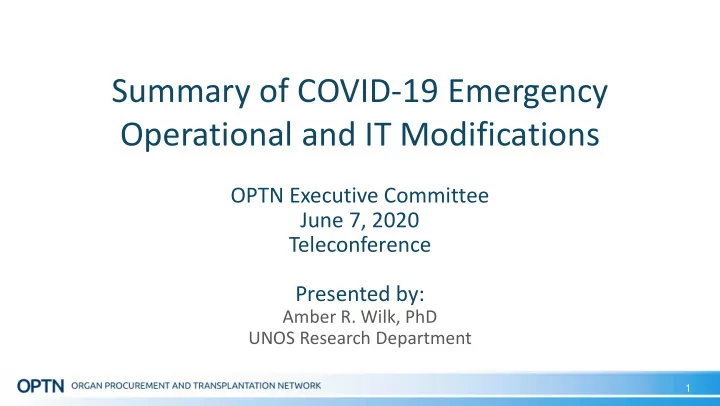 Summary of COVID-19 Emergency Operational and IT Modifications

OPTN Executive Committee
June 7, 2020
Teleconference

Presented by:
Amber R. Wilk, PhD
UNOS Research Department

OPTN ORGAN PROCUREMENT AND TRANSPLANTATION NETWORK

1